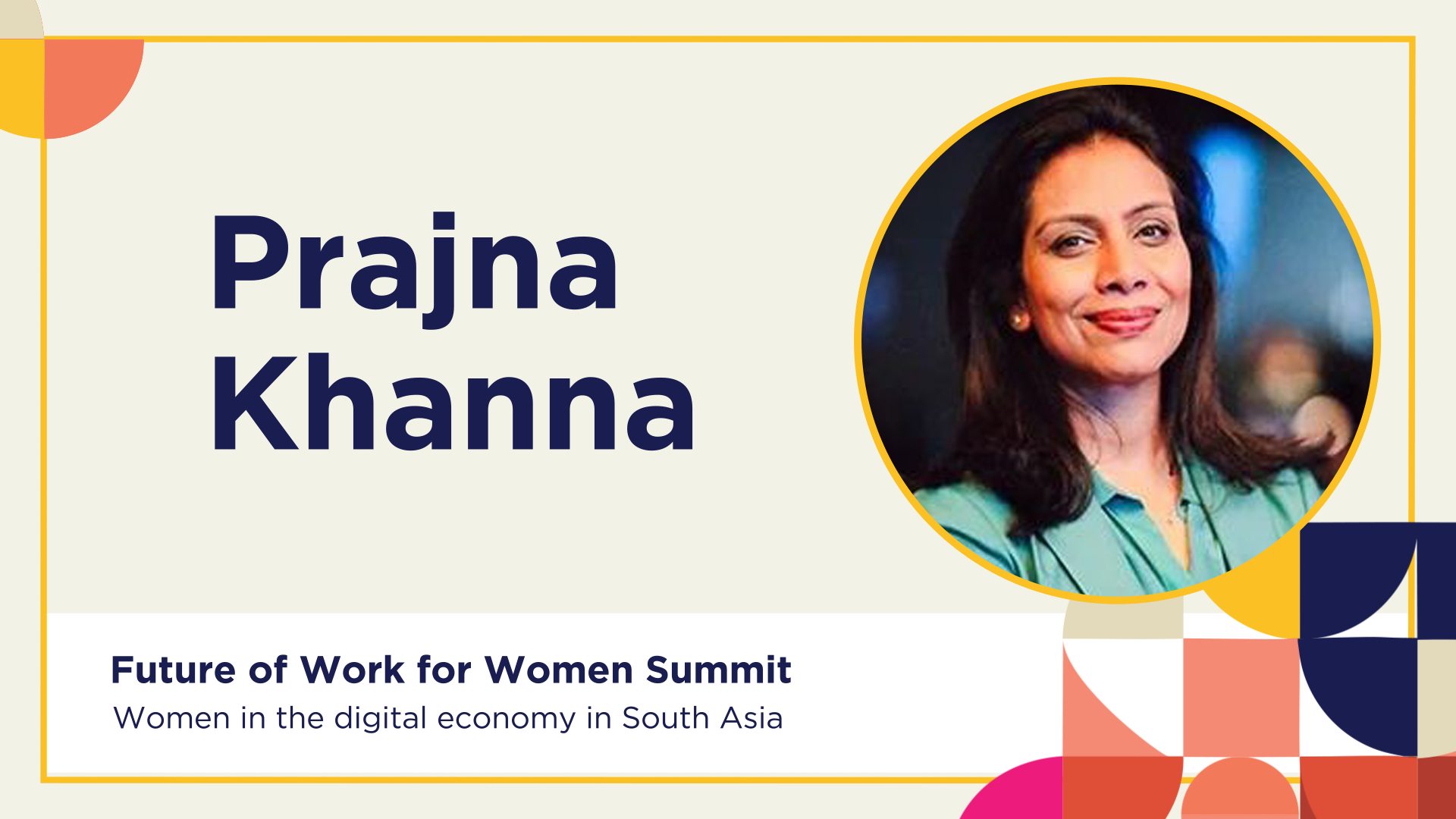 Prajna Khanna

Future of Work for Women Summit
Women in the digital economy in South Asia